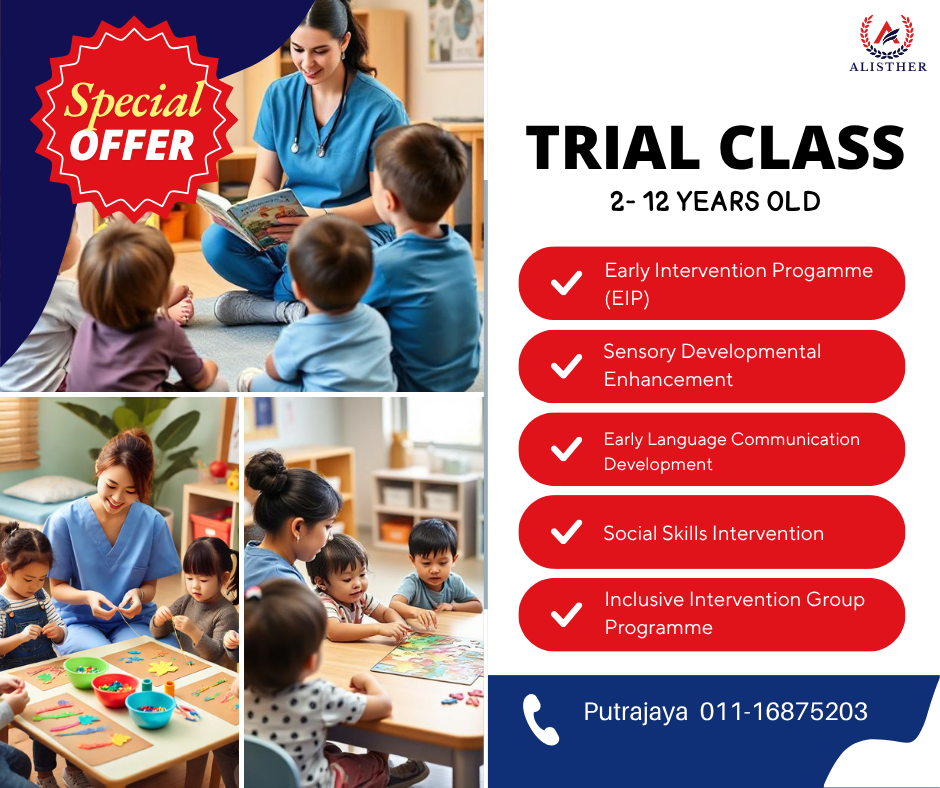 Special OFFER

ALISTHER

TRIAL CLASS

2- 12 YEARS OLD

Early Intervention Progamme (EIP)

Sensory Developmental Enhancement

Early Language Communication Development

Social Skills Intervention

Inclusive Intervention Group Programme

Putrajaya 011-16875203